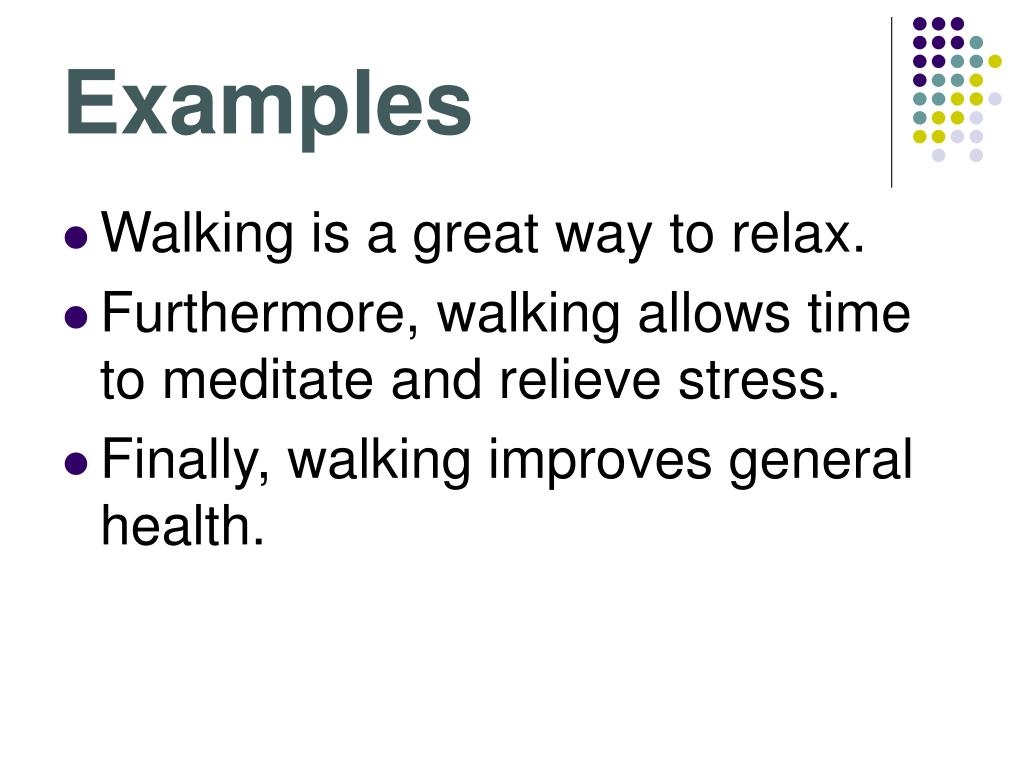 Examples

- Walking is a great way to relax.
- Furthermore, walking allows time to meditate and relieve stress.
- Finally, walking improves general health.